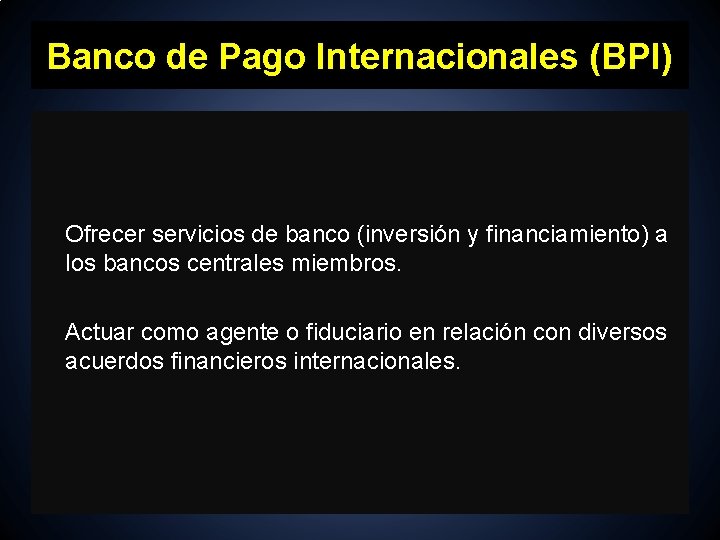 Banco de Pago Internacionales (BPI)

Ofrecer servicios de banco (inversión y financiamiento) a los bancos centrales miembros.

Actuar como agente o fiduciario en relación con diversos acuerdos financieros internacionales.